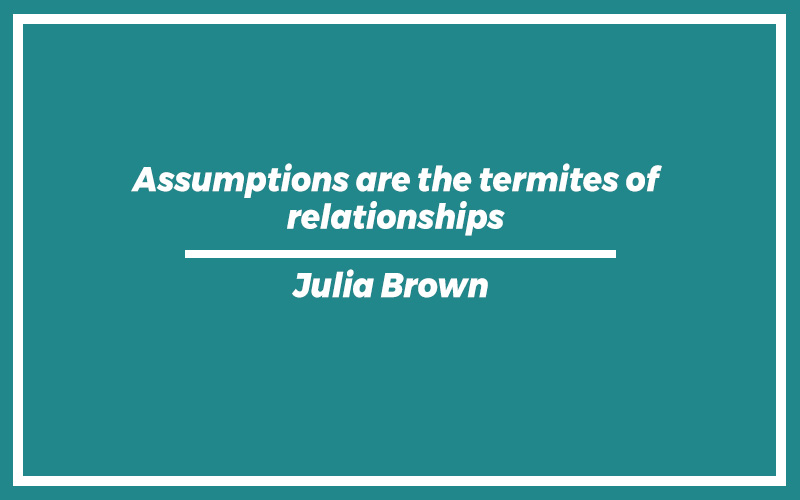 Assumptions are the termites of relationships

Julia Brown